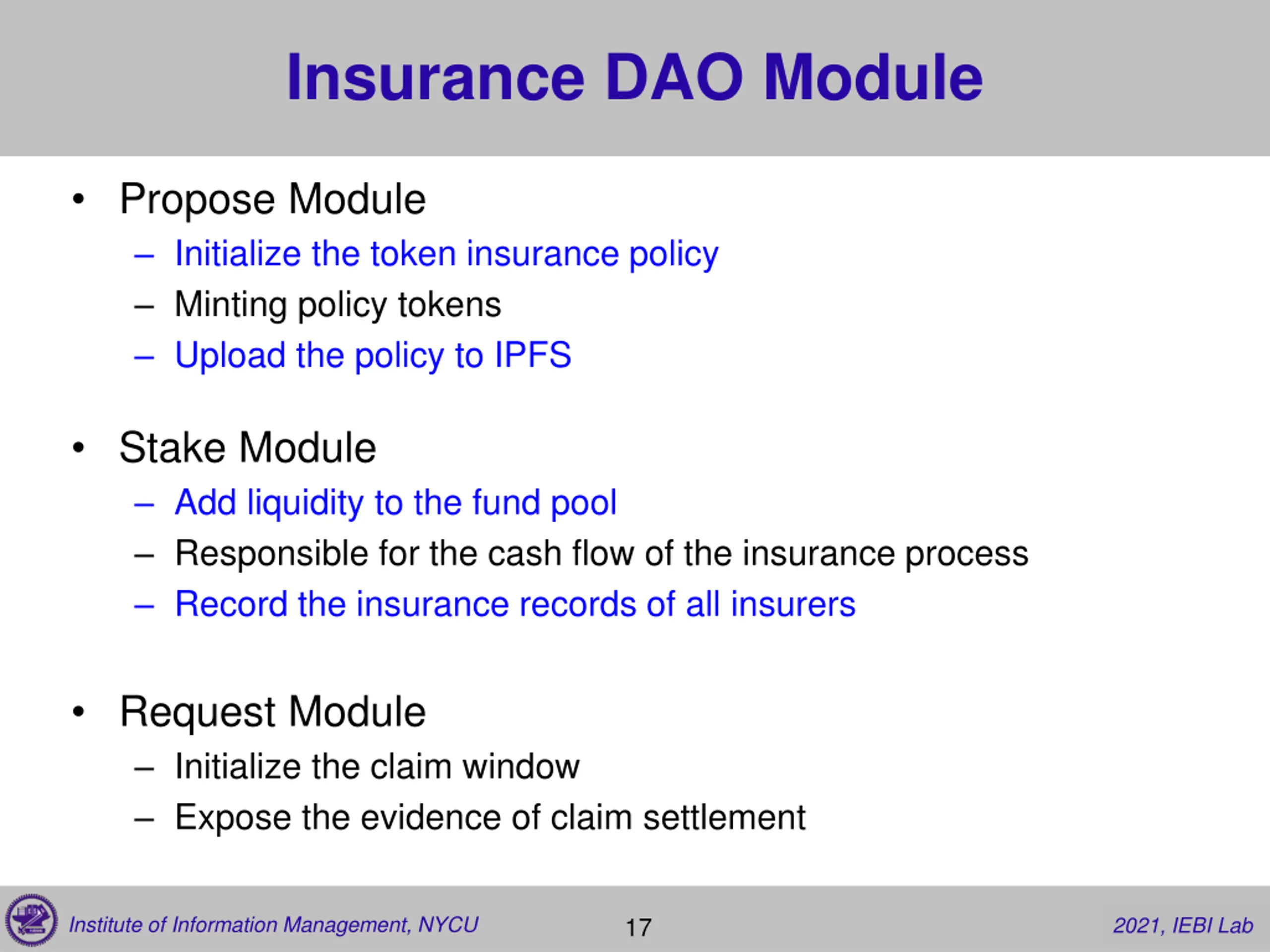 Insurance DAO Module

• Propose Module
– Initialize the token insurance policy
– Minting policy tokens
– Upload the policy to IPFS

• Stake Module
– Add liquidity to the fund pool
– Responsible for the cash flow of the insurance process
– Record the insurance records of all insurers

• Request Module
– Initialize the claim window
– Expose the evidence of claim settlement

Institute of Information Management, NYCU 17 2021, IEBI Lab